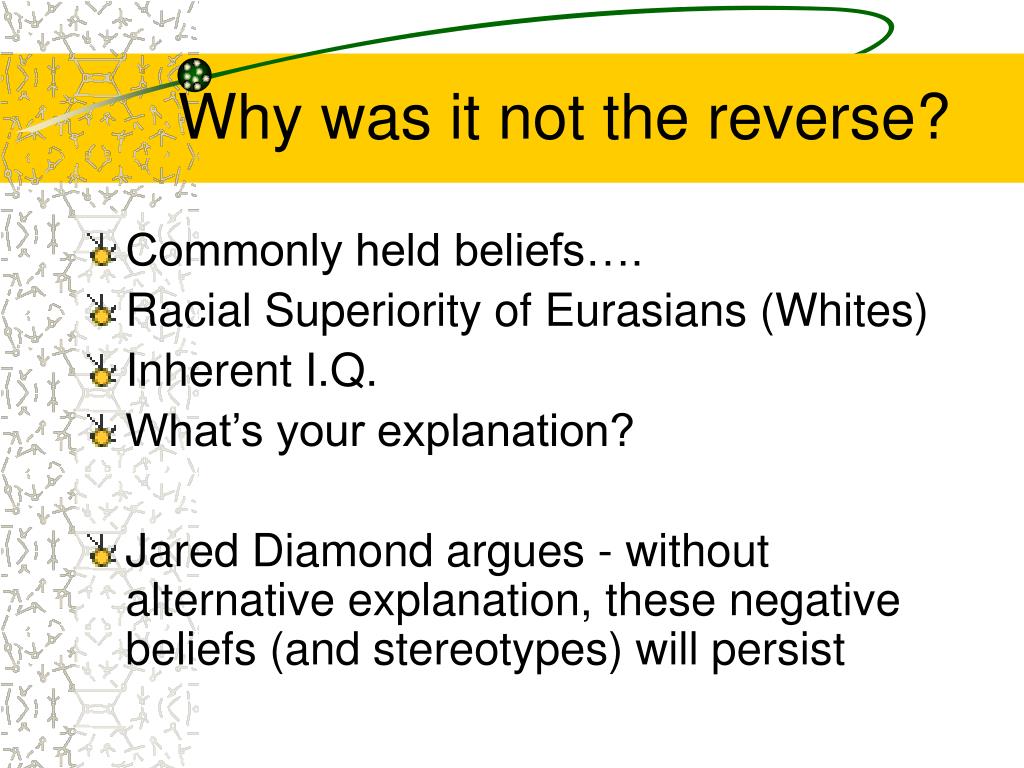 Why was it not the reverse?

Commonly held beliefs….
Racial Superiority of Eurasians (Whites)
Inherent I.Q.
What’s your explanation?

Jared Diamond argues - without alternative explanation, these negative beliefs (and stereotypes) will persist